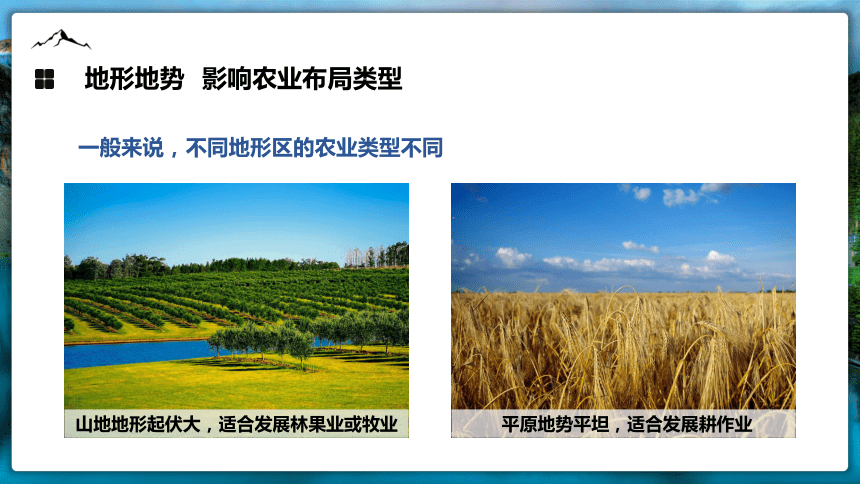 地形地势 影响农业布局类型

一般来说，不同地形区的农业类型不同

山地地形起伏大，适合发展林果业或牧业

平原地势平坦，适合发展耕作业